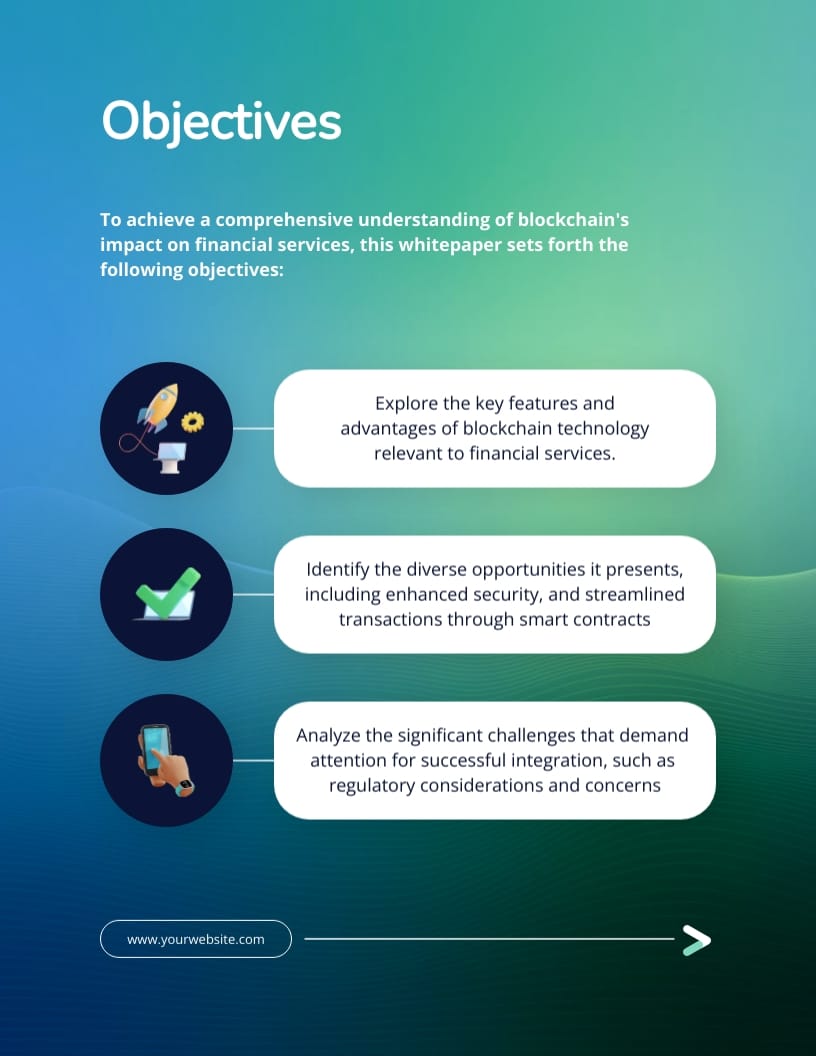 Objectives

To achieve a comprehensive understanding of blockchain's impact on financial services, this whitepaper sets forth the following objectives:

Explore the key features and advantages of blockchain technology relevant to financial services.

Identify the diverse opportunities it presents, including enhanced security, and streamlined transactions through smart contracts

Analyze the significant challenges that demand attention for successful integration, such as regulatory considerations and concerns

www.yourwebsite.com